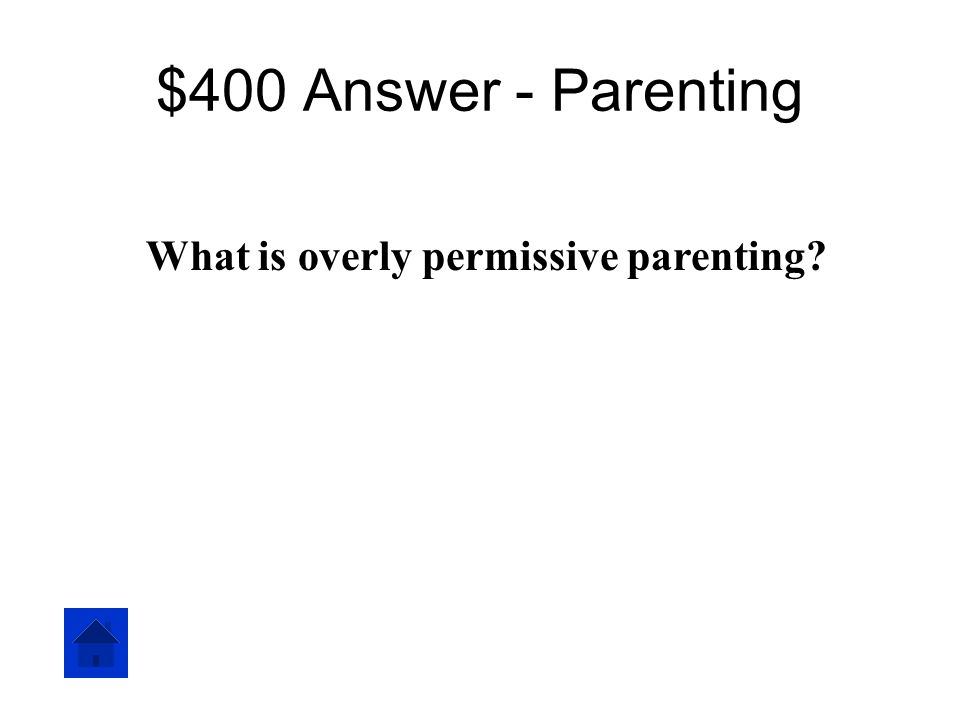 \$400 Answer - Parenting

What is overly permissive parenting?